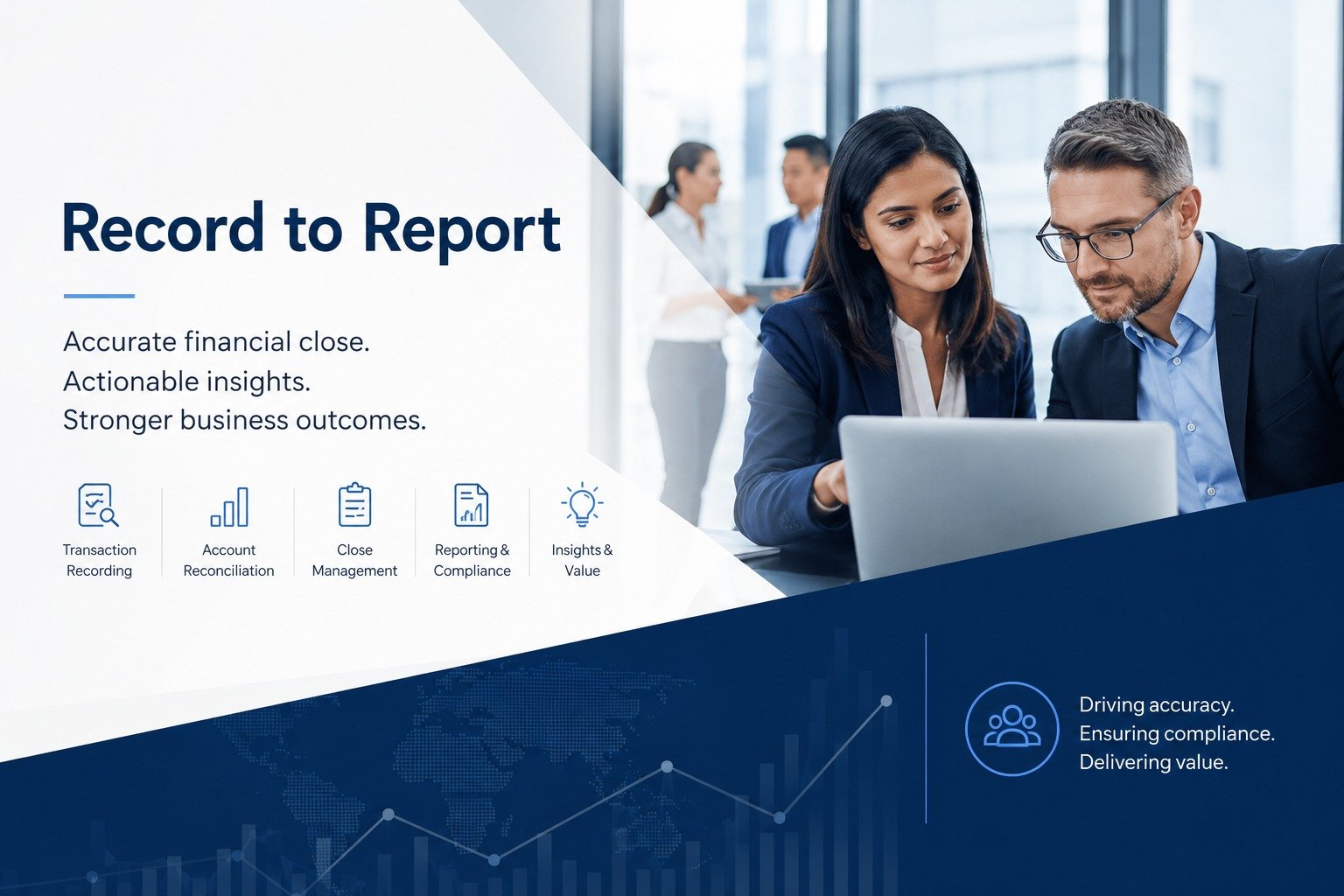 Record to Report

Accurate financial close.
Actionable insights.
Stronger business outcomes.

Transaction Recording

Account Reconciliation

Close Management

Reporting & Compliance

Insights & Value

Driving accuracy.
Ensuring compliance.
Delivering value.